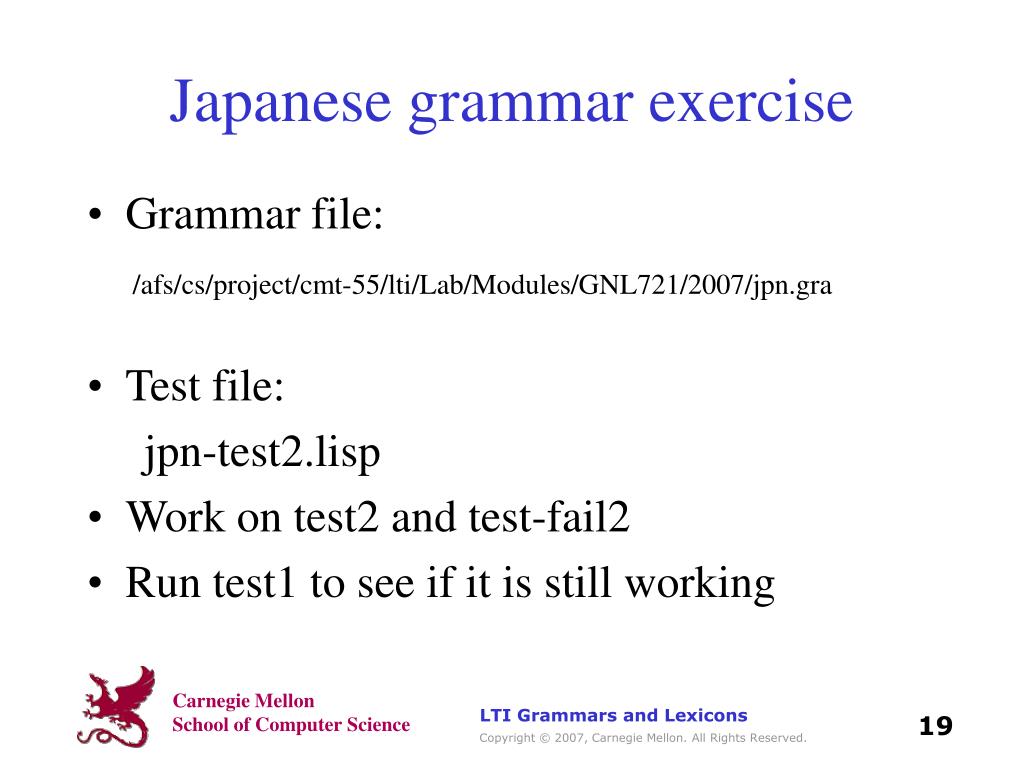 Japanese grammar exercise

• Grammar file:

/afs/cs/project/cmt-55/lti/Lab/Modules/GNL721/2007/jpn.gra

• Test file:

jpn-test2.lisp

• Work on test2 and test-fail2

• Run test1 to see if it is still working

Carnegie Mellon
School of Computer Science

LTI Grammars and Lexicons

Copyright © 2007, Carnegie Mellon. All Rights Reserved.

19